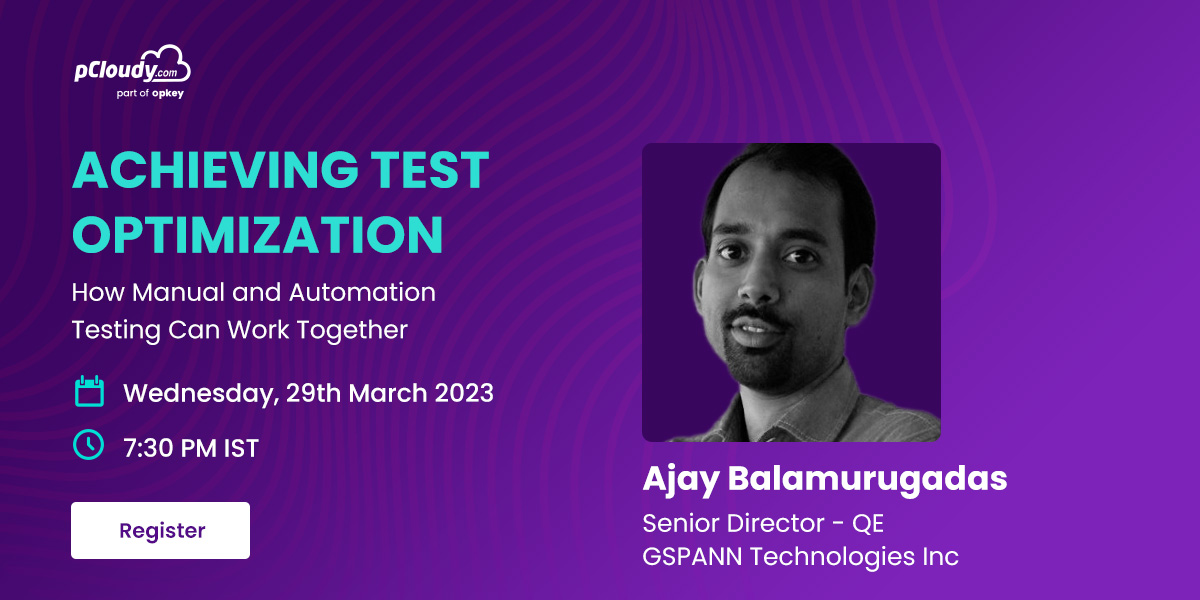 pCloudy.com
part of opkey

ACHIEVING TEST OPTIMIZATION

How Manual and Automation Testing Can Work Together

Wednesday, 29th March 2023

7:30 PM IST

Register

Ajay Balamurugadas

Senior Director - QE
GSPANN Technologies Inc